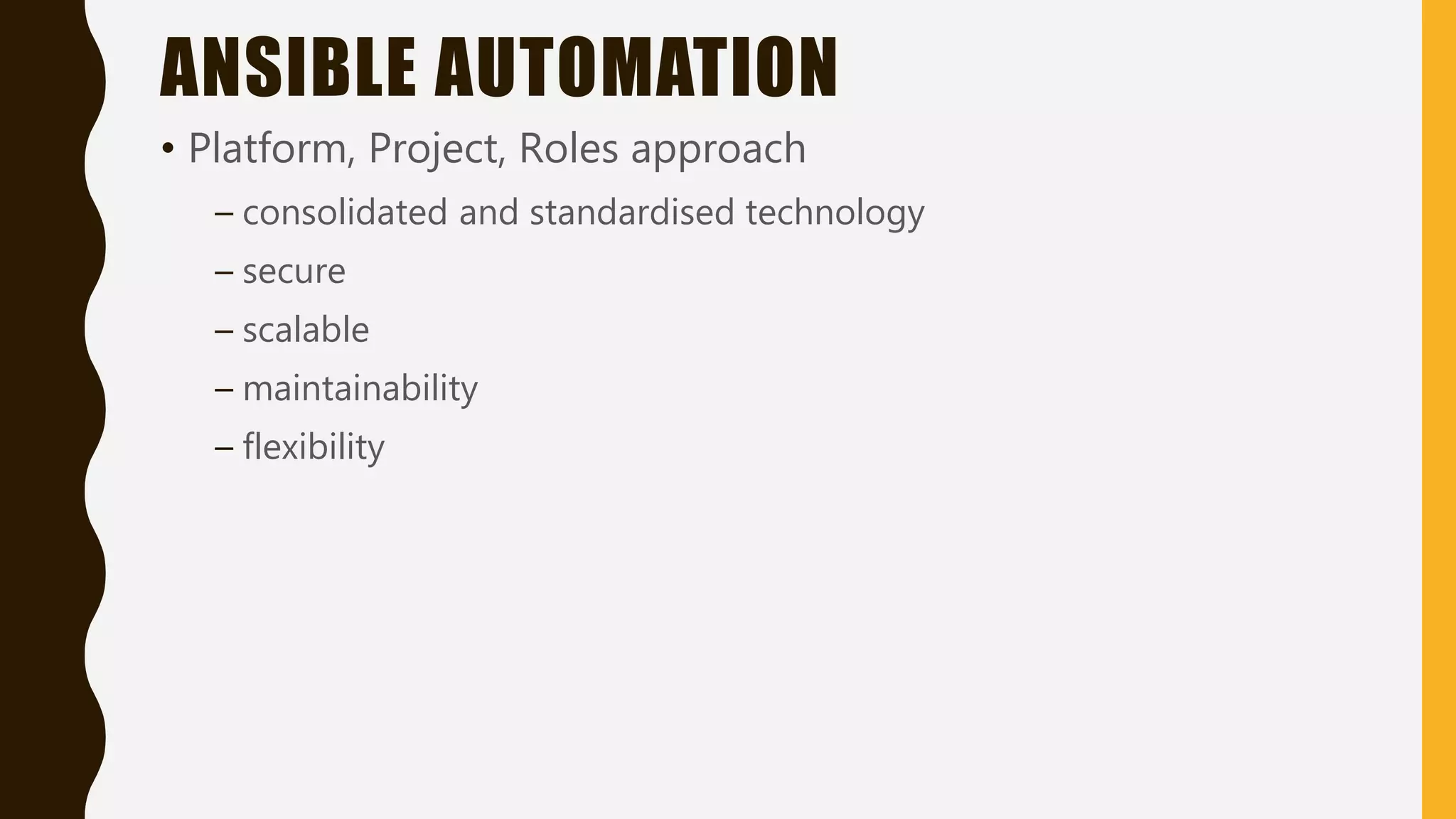 ANSIBLE AUTOMATION

• Platform, Project, Roles approach

– consolidated and standardised technology

– secure

– scalable

– maintainability

– flexibility